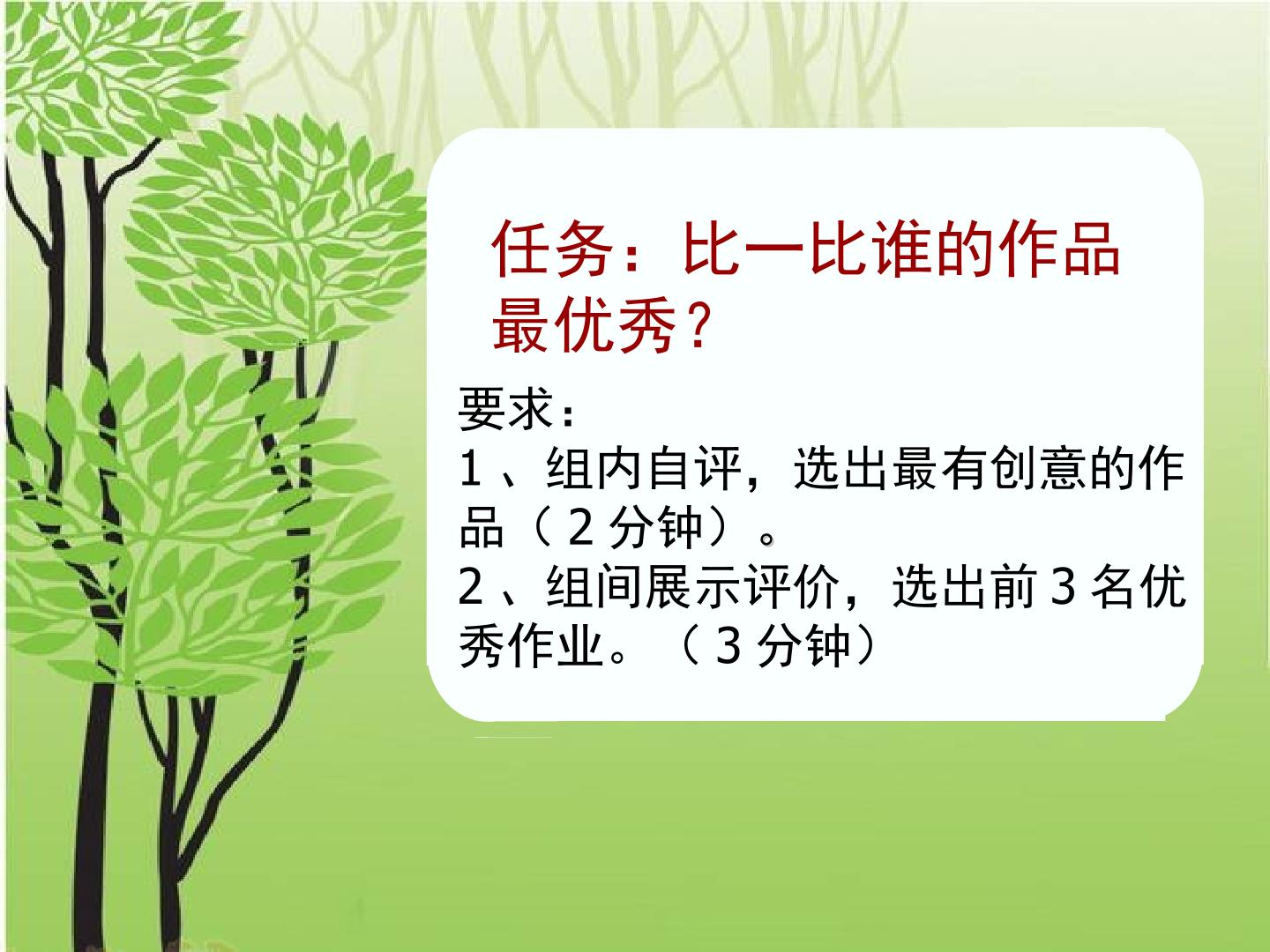 任务：比一比谁的作品最优秀？

要求：

1、组内自评，选出最有创意的作品（2分钟）。

2、组间展示评价，选出前3名优秀作业。（3分钟）